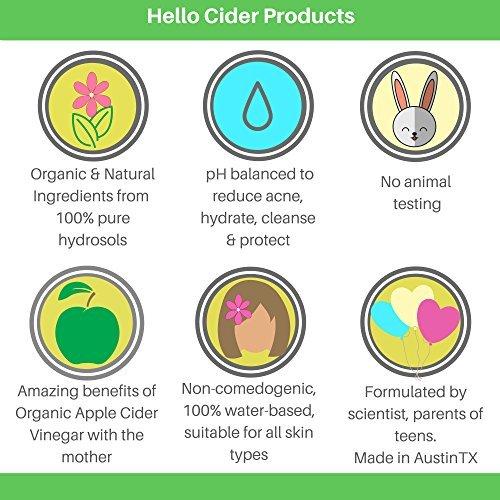 Hello Cider Products

Organic & Natural Ingredients from 100% pure hydrosols

pH balanced to reduce acne, hydrate, cleanse & protect

No animal testing

Amazing benefits of Organic Apple Cider Vinegar with the mother

Non-comedogenic, 100% water-based, suitable for all skin types

Formulated by scientist, parents of teens.
Made in AustinTX